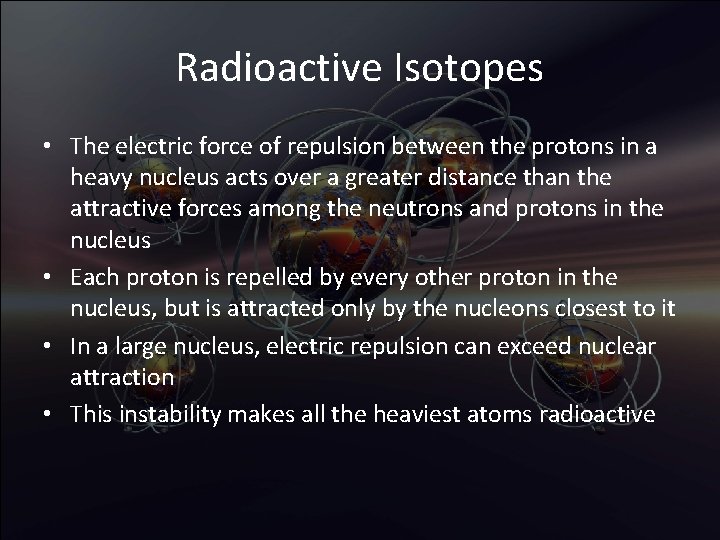 Radioactive Isotopes

• The electric force of repulsion between the protons in a heavy nucleus acts over a greater distance than the attractive forces among the neutrons and protons in the nucleus
• Each proton is repelled by every other proton in the nucleus, but is attracted only by the nucleons closest to it
• In a large nucleus, electric repulsion can exceed nuclear attraction
• This instability makes all the heaviest atoms radioactive